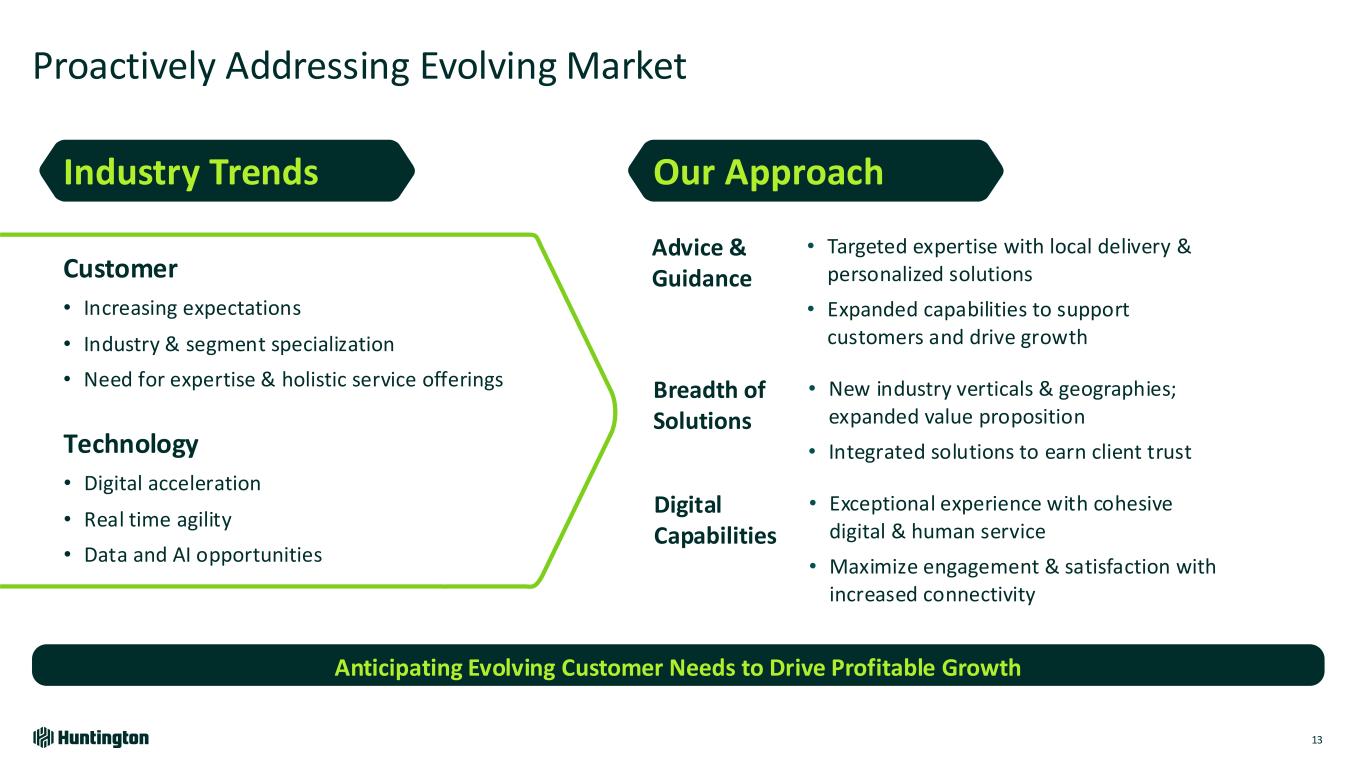 Proactively Addressing Evolving Market

Industry Trends

Customer
• Increasing expectations
• Industry & segment specialization
• Need for expertise & holistic service offerings

Technology
• Digital acceleration
• Real time agility
• Data and AI opportunities

Our Approach

Advice & Guidance
• Targeted expertise with local delivery & personalized solutions
• Expanded capabilities to support customers and drive growth

Breadth of Solutions
• New industry verticals & geographies; expanded value proposition
• Integrated solutions to earn client trust

Digital Capabilities
• Exceptional experience with cohesive digital & human service
• Maximize engagement & satisfaction with increased connectivity

Anticipating Evolving Customer Needs to Drive Profitable Growth

Huntington

13